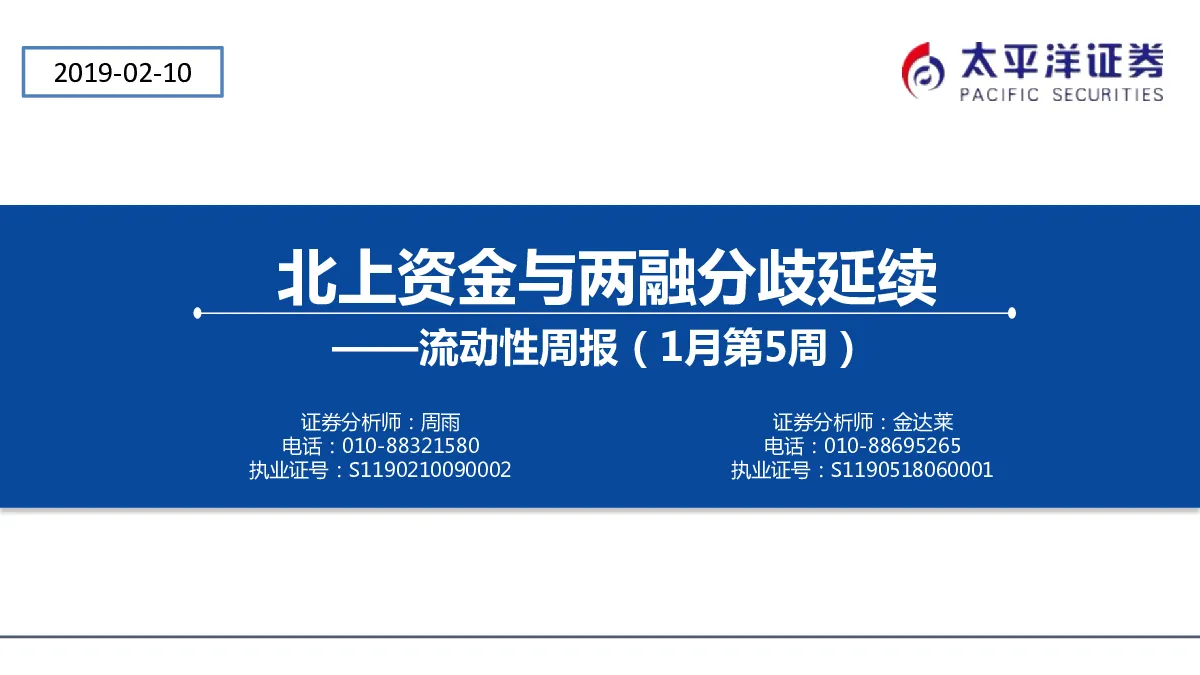 2019-02-10

太平洋证券
PACIFIC SECURITIES

北上资金与两融分歧延续
——流动性周报（1月第5周）

证券分析师：周雨
电话：010-88321580
执业证号：S1190210090002

证券分析师：金达莱
电话：010-88695265
执业证号：S1190518060001